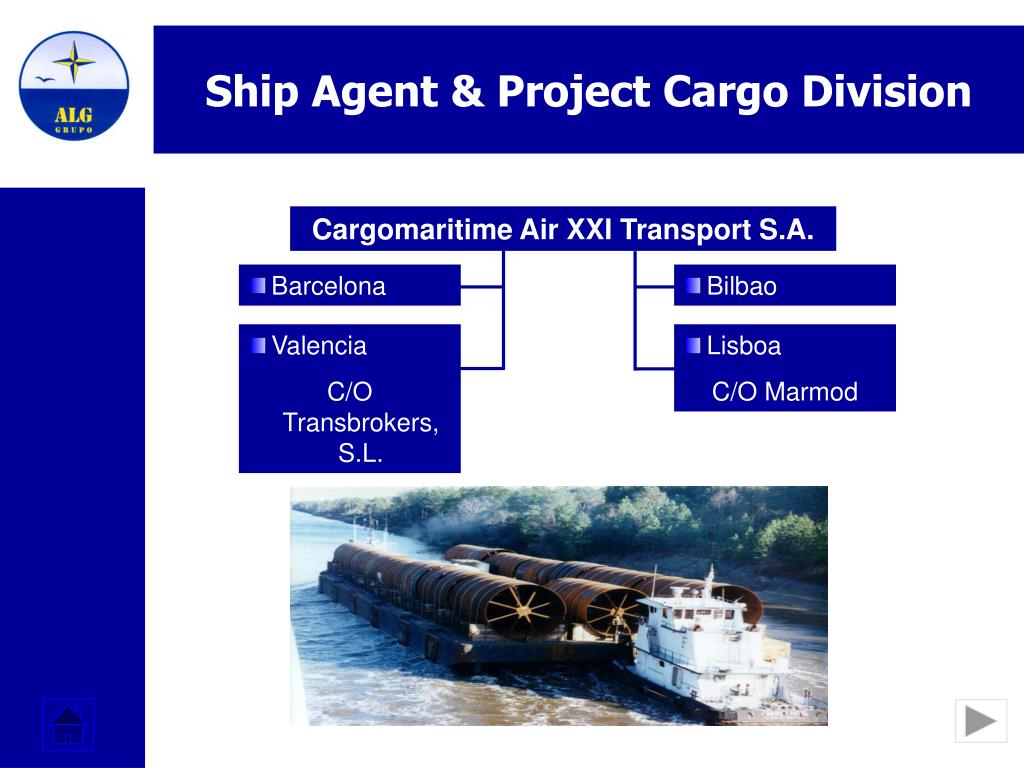 ALG
GRUPO

Ship Agent & Project Cargo Division

Cargomaritime Air XXI Transport S.A.

Barcelona

Valencia
C/O Transbrokers, S.L.

Bilbao

Lisboa
C/O Marmod